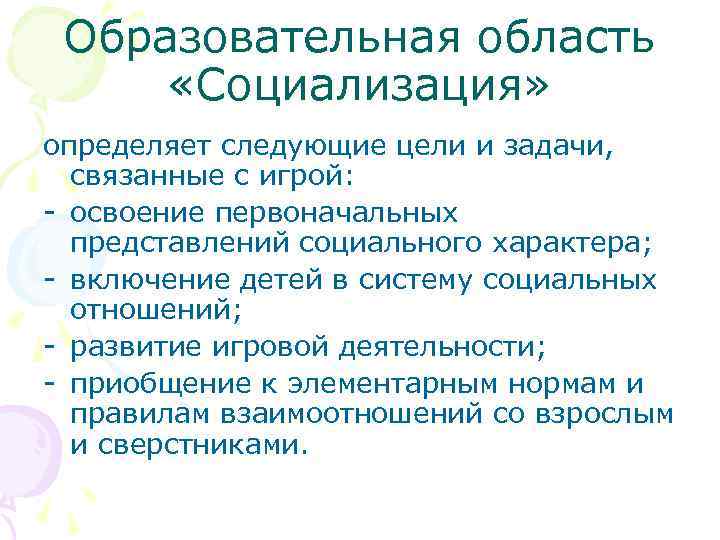 Образовательная область «Социализация»

определяет следующие цели и задачи, связанные с игрой:

- освоение первоначальных представлений социального характера;
- включение детей в систему социальных отношений;
- развитие игровой деятельности;
- приобщение к элементарным нормам и правилам взаимоотношений со взрослым и сверстниками.